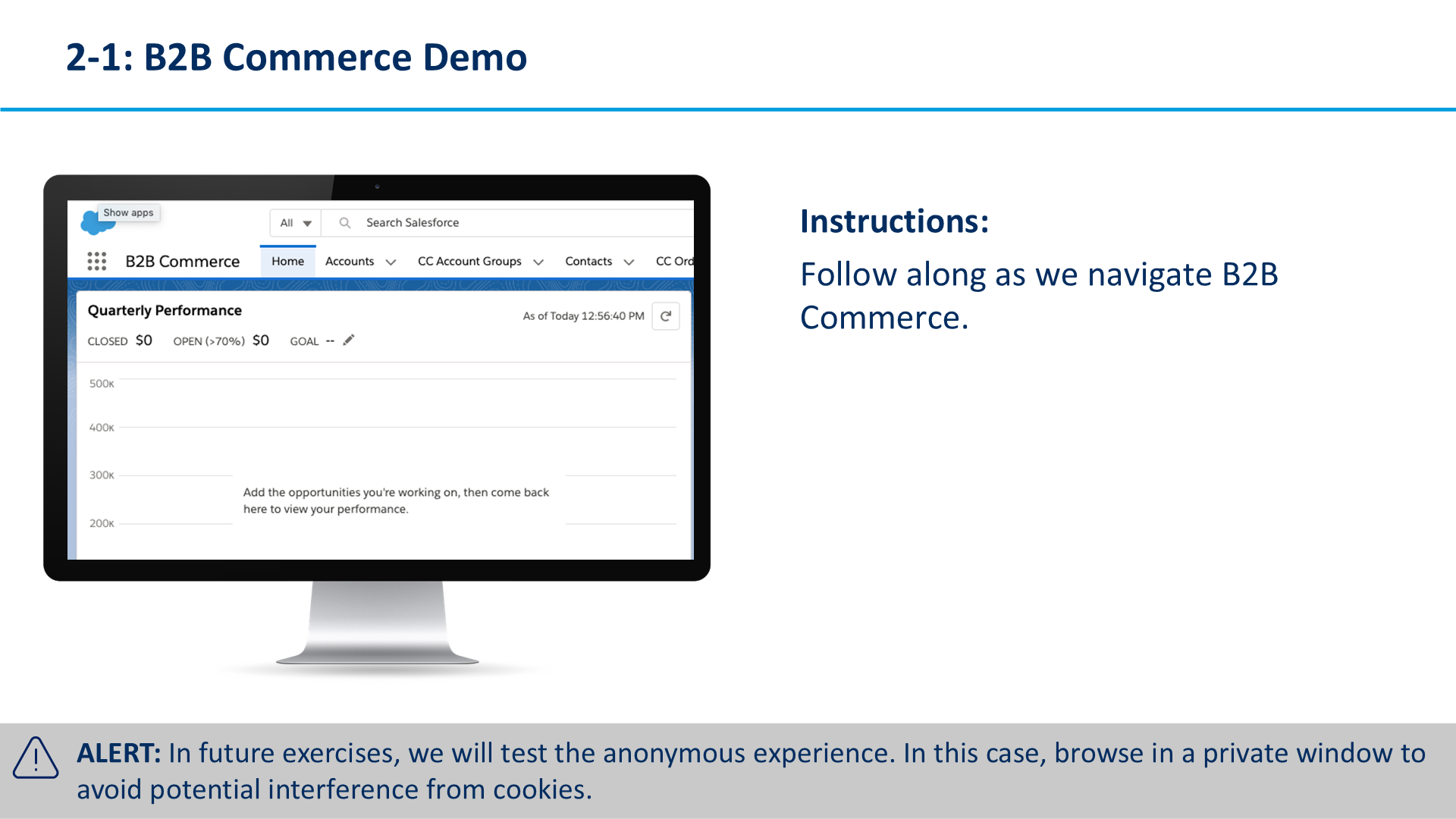 2-1: B2B Commerce Demo

Show apps

All

Search Salesforce

B2B Commerce

Home

Accounts

CC Account Groups

Contacts

CC Ord

Quarterly Performance

As of Today 12:56:40 PM

CLOSED $0

OPEN (>70%) $0

GOAL --

500K

400K

300K

200K

Add the opportunities you're working on, then come back here to view your performance.

Instructions:

Follow along as we navigate B2B Commerce.

ALERT: In future exercises, we will test the anonymous experience. In this case, browse in a private window to avoid potential interference from cookies.